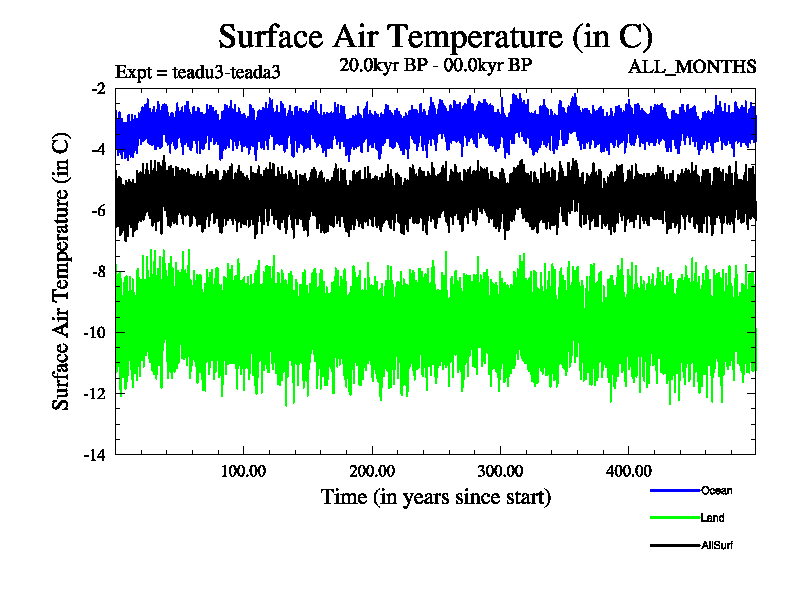 Surface Air Temperature (in C)

Expt = teadu3-teada3

20.0kyr BP - 00.0kyr BP

ALL_MONTHS

Surface Air Temperature (in C)

-2
-4
-6
-8
-10
-12
-14

100.00
200.00
300.00
400.00

Time (in years since start)

Ocean
Land
AllSurf